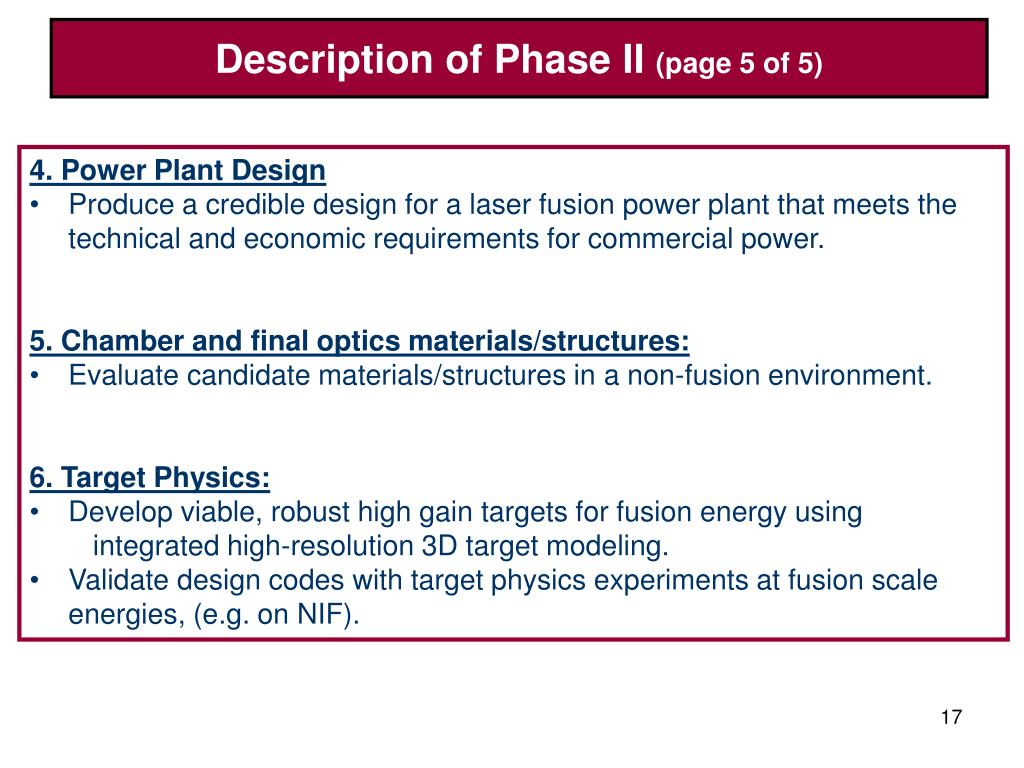 Description of Phase II (page 5 of 5)

4. Power Plant Design
• Produce a credible design for a laser fusion power plant that meets the technical and economic requirements for commercial power.

5. Chamber and final optics materials/structures:
• Evaluate candidate materials/structures in a non-fusion environment.

6. Target Physics:
• Develop viable, robust high gain targets for fusion energy using integrated high-resolution 3D target modeling.
• Validate design codes with target physics experiments at fusion scale energies, (e.g. on NIF).

17